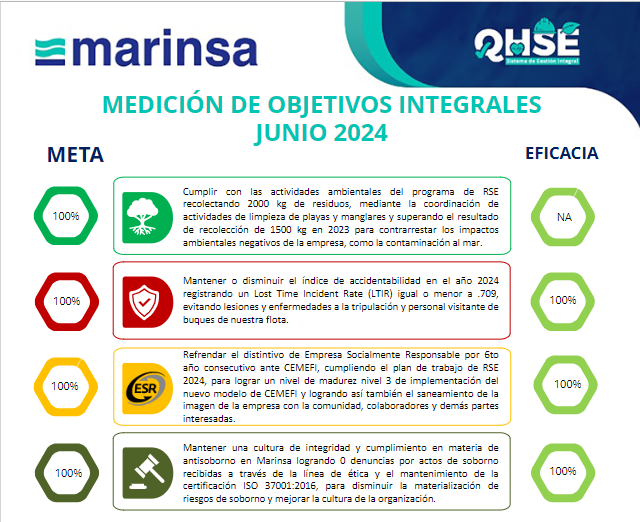 marinsa

QHSE
Sistema de Gestión Integral

MEDICIÓN DE OBJETIVOS INTEGRALES
JUNIO 2024

META

EFICACIA

100%

Cumplir con las actividades ambientales del programa de RSE recolectando 2000 kg de residuos, mediante la coordinación de actividades de limpieza de playas y manglares y superando el resultado de recolección de 1500 kg en 2023 para contrarrestar los impactos ambientales negativos de la empresa, como la contaminación al mar.

NA

100%

Mantener o disminuir el índice de accidentabilidad en el año 2024 registrando un Lost Time Incident Rate (LTIR) igual o menor a .709, evitando lesiones y enfermedades a la tripulación y personal visitante de buques de nuestra flota.

100%

100%

ESR

Refrendar el distintivo de Empresa Socialmente Responsable por 6to año consecutivo ante CEMEFI, cumpliendo el plan de trabajo de RSE 2024, para lograr un nivel de madurez nivel 3 de implementación del nuevo modelo de CEMEFI y logrando así también el saneamiento de la imagen de la empresa con la comunidad, colaboradores y demás partes interesadas.

100%

100%

Mantener una cultura de integridad y cumplimiento en materia de antisoborno en Marinsa logrando 0 denuncias por actos de soborno recibidas a través de la línea de ética y el mantenimiento de la certificación ISO 37001:2016, para disminuir la materialización de riesgos de soborno y mejorar la cultura de la organización.

100%